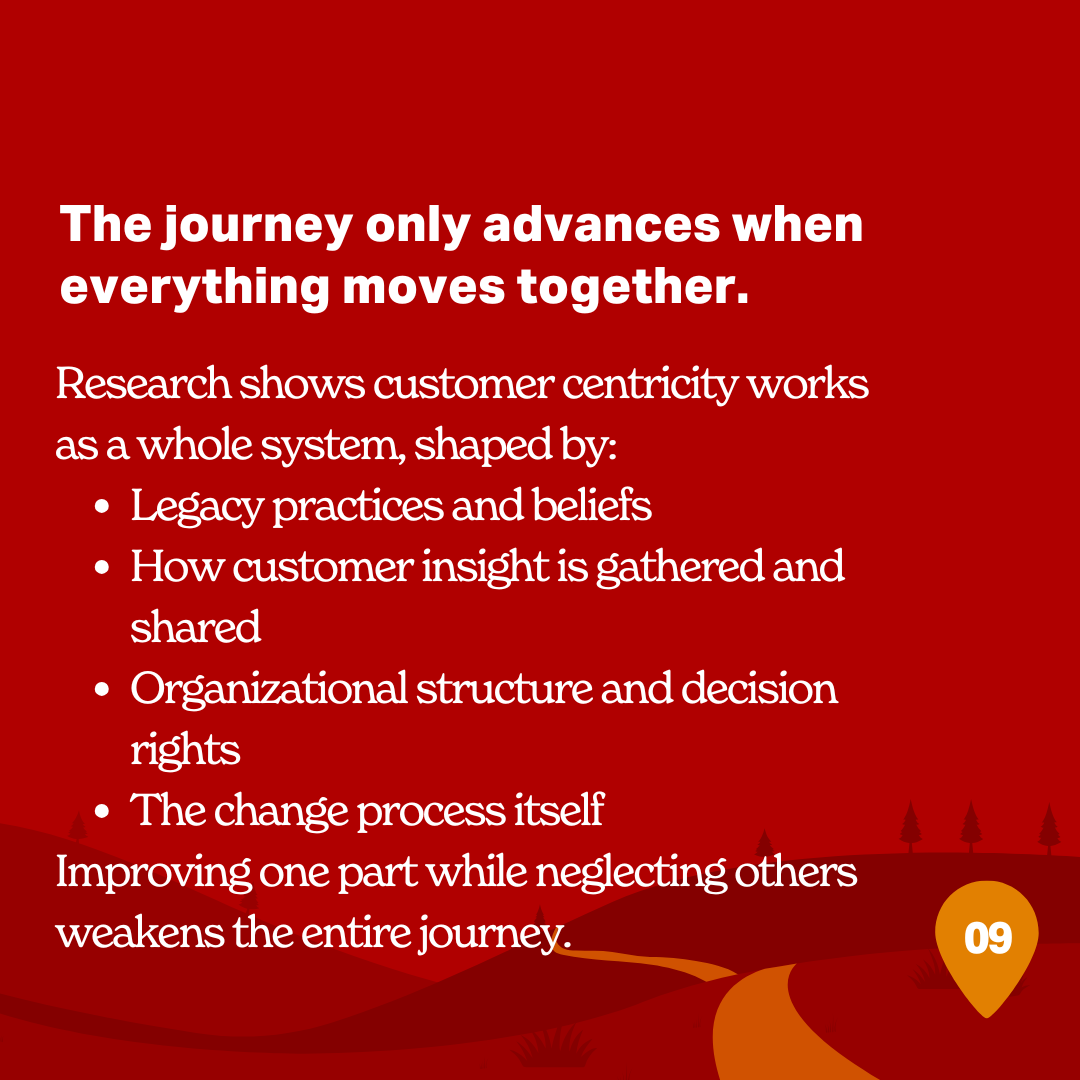 The journey only advances when everything moves together.

Research shows customer centricity works as a whole system, shaped by:

- Legacy practices and beliefs
- How customer insight is gathered and shared
- Organizational structure and decision rights
- The change process itself

Improving one part while neglecting others weakens the entire journey.

09